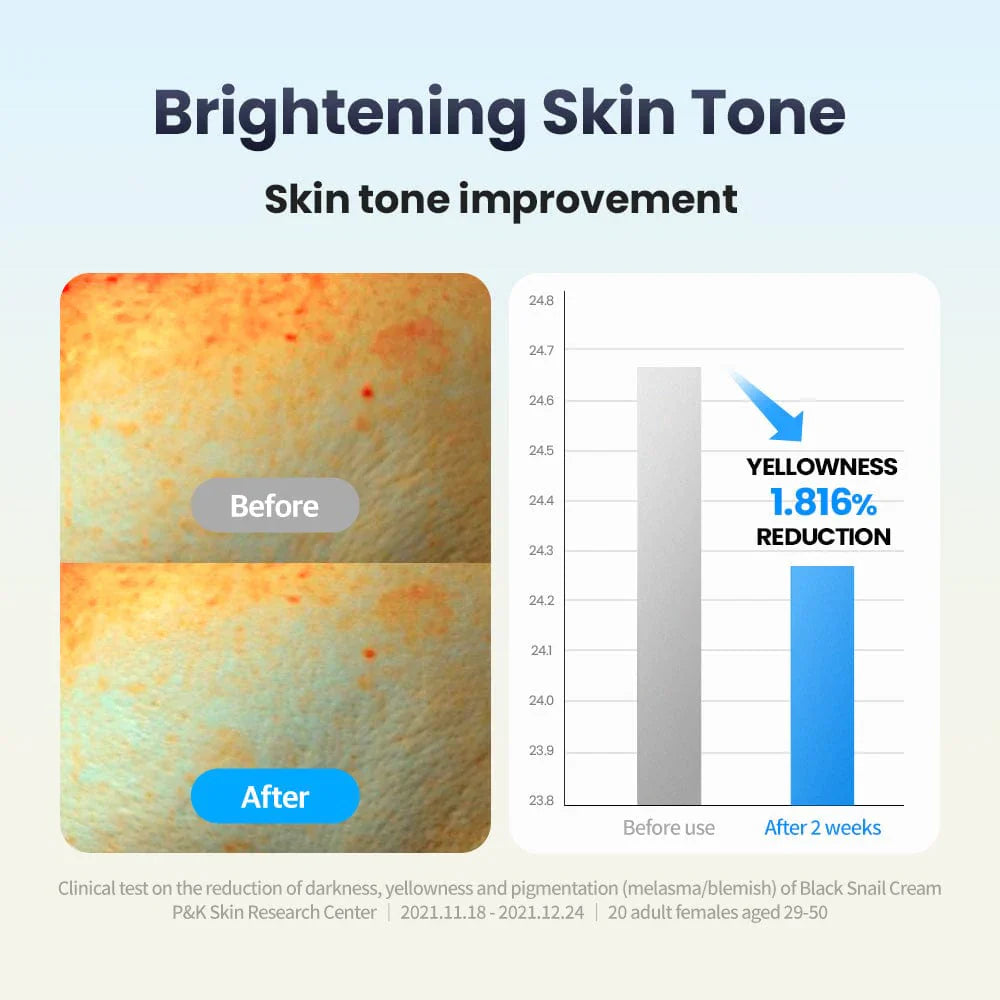 Brightening Skin Tone

Skin tone improvement

Before

After

24.8
24.7
24.6
24.5
24.4
24.3
24.2
24.1
24.0
23.9
23.8

YELLOWNESS
1.816%
REDUCTION

Before use
After 2 weeks

Clinical test on the reduction of darkness, yellowness and pigmentation (melasma/blemish) of Black Snail Cream
P&K Skin Research Center | 2021.11.18 - 2021.12.24 | 20 adult females aged 29-50